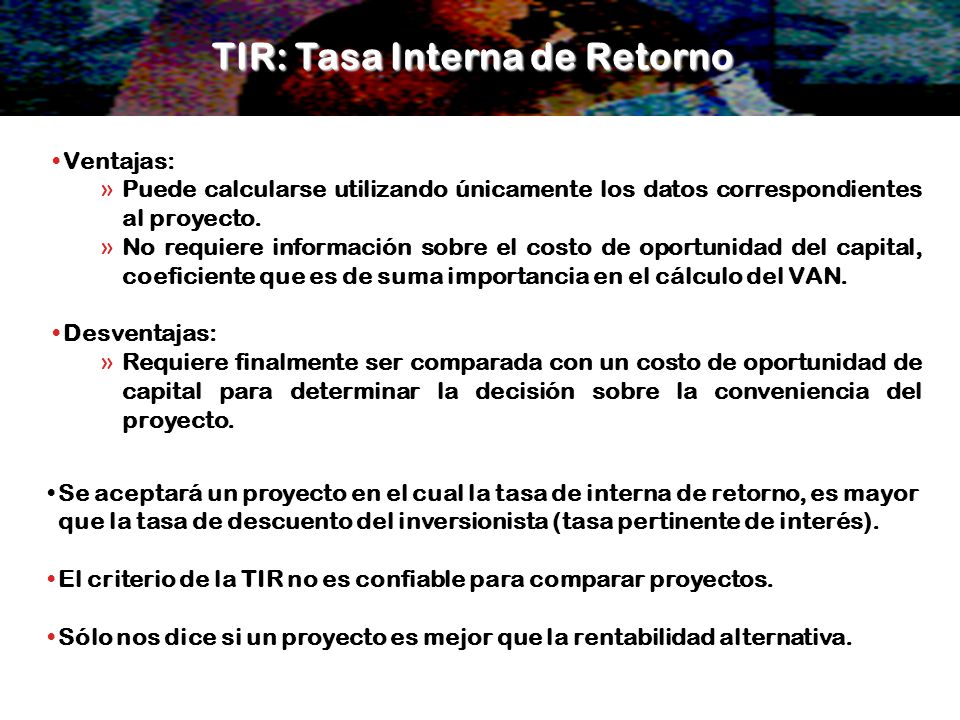 TIR: Tasa Interna de Retorno

•Ventajas:
» Puede calcularse utilizando únicamente los datos correspondientes al proyecto.
» No requiere información sobre el costo de oportunidad del capital, coeficiente que es de suma importancia en el cálculo del VAN.

•Desventajas:
» Requiere finalmente ser comparada con un costo de oportunidad de capital para determinar la decisión sobre la conveniencia del proyecto.

•Se aceptará un proyecto en el cual la tasa de interna de retorno, es mayor que la tasa de descuento del inversionista (tasa pertinente de interés).

•El criterio de la TIR no es confiable para comparar proyectos.

•Sólo nos dice si un proyecto es mejor que la rentabilidad alternativa.